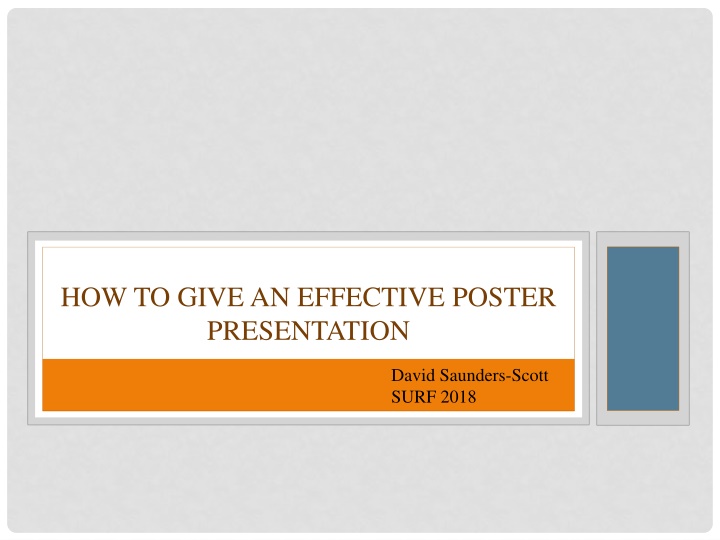 HOW TO GIVE AN EFFECTIVE POSTER PRESENTATION

David Saunders-Scott
SURF 2018